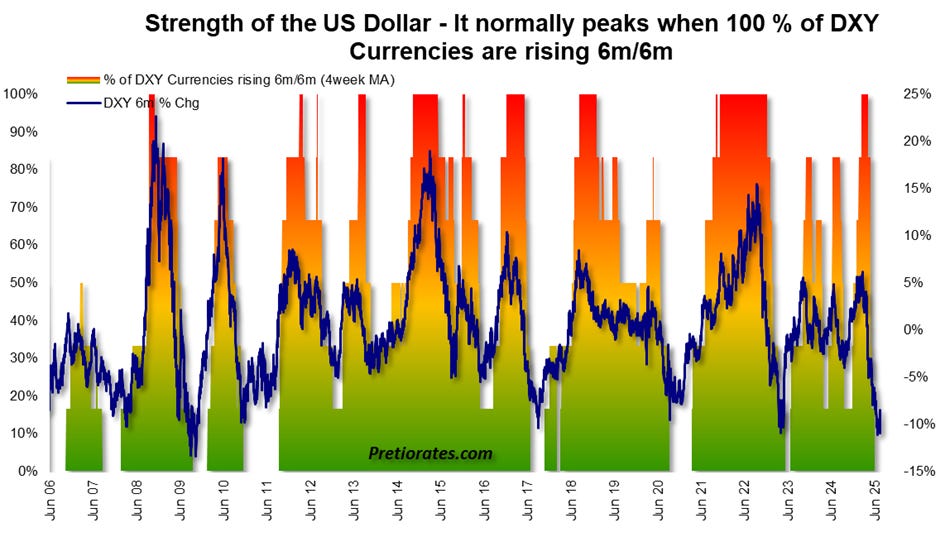 Strength of the US Dollar - It normally peaks when 100 % of DXY Currencies are rising 6m/6m

% of DXY Currencies rising 6m/6m (4week MA)
DXY 6m % Chg

100%
90%
80%
70%
60%
50%
40%
30%
20%
10%
0%

25%
20%
15%
10%
5%
0%
-5%
-10%
-15%

Pretiorates.com

Jun 06
Jun 07
Jun 08
Jun 09
Jun 10
Jun 11
Jun 12
Jun 13
Jun 14
Jun 15
Jun 16
Jun 17
Jun 18
Jun 19
Jun 20
Jun 21
Jun 22
Jun 23
Jun 24
Jun 25